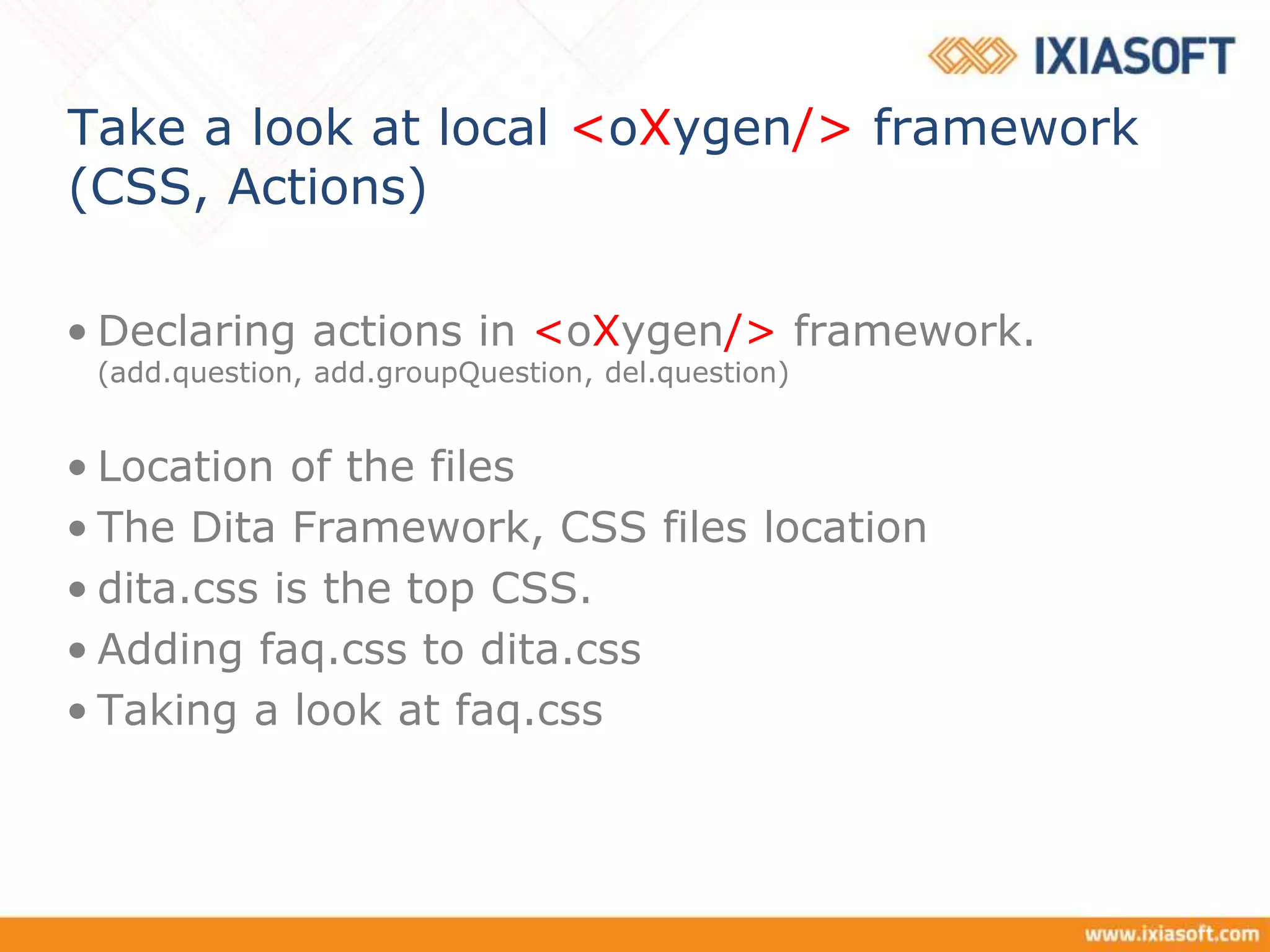 IXIASOFT

Take a look at local <oXygen/> framework (CSS, Actions)

• Declaring actions in <oXygen/> framework.
(add.question, add.groupQuestion, del.question)

• Location of the files
• The Dita Framework, CSS files location
• dita.css is the top CSS.
• Adding faq.css to dita.css
• Taking a look at faq.css

www.ixiasoft.com